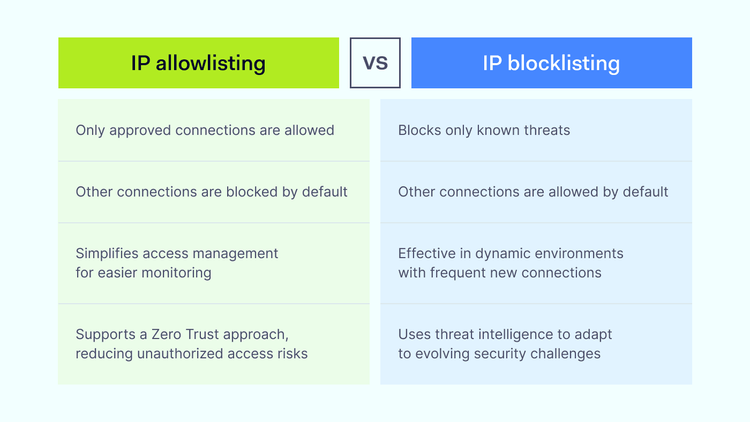 | IP allowlisting | VS | IP blocklisting |
|---|---|---|
| Only approved connections are allowed | | Blocks only known threats |
| Other connections are blocked by default | | Other connections are allowed by default |
| Simplifies access management for easier monitoring | | Effective in dynamic environments with frequent new connections |
| Supports a Zero Trust approach, reducing unauthorized access risks | | Uses threat intelligence to adapt to evolving security challenges |